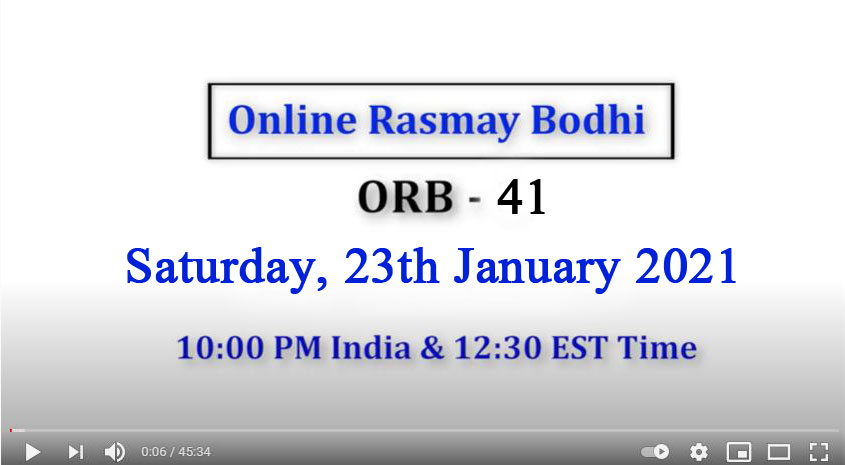 Online Rasmay Bodhi

ORB - 41

Saturday, 23th January 2021

10:00 PM India & 12:30 EST Time

0:06 / 45:34